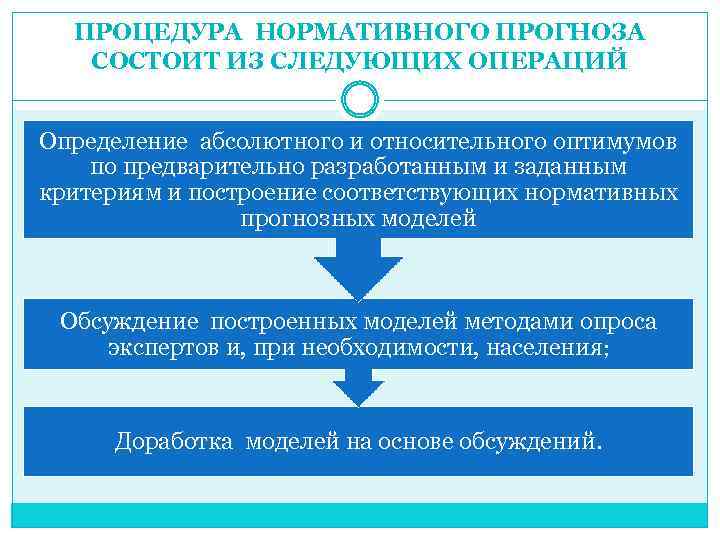 ПРОЦЕДУРА НОРМАТИВНОГО ПРОГНОЗА СОСТОИТ ИЗ СЛЕДУЮЩИХ ОПЕРАЦИЙ

Определение абсолютного и относительного оптимумов по предварительно разработанным и заданным критериям и построение соответствующих нормативных прогнозных моделей

Обсуждение построенных моделей методами опроса экспертов и, при необходимости, населения;

Доработка моделей на основе обсуждений.